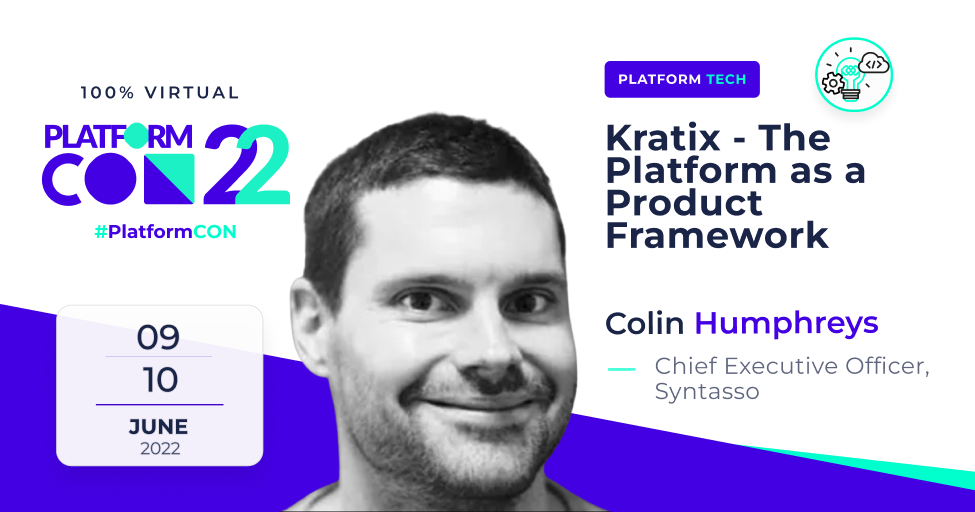 100% VIRTUAL

PLATFORM CON 22

#PlatformCON

09
10
JUNE
2022

PLATFORM TECH

Kratix - The Platform as a Product Framework

Colin Humphreys

Chief Executive Officer, Syntasso